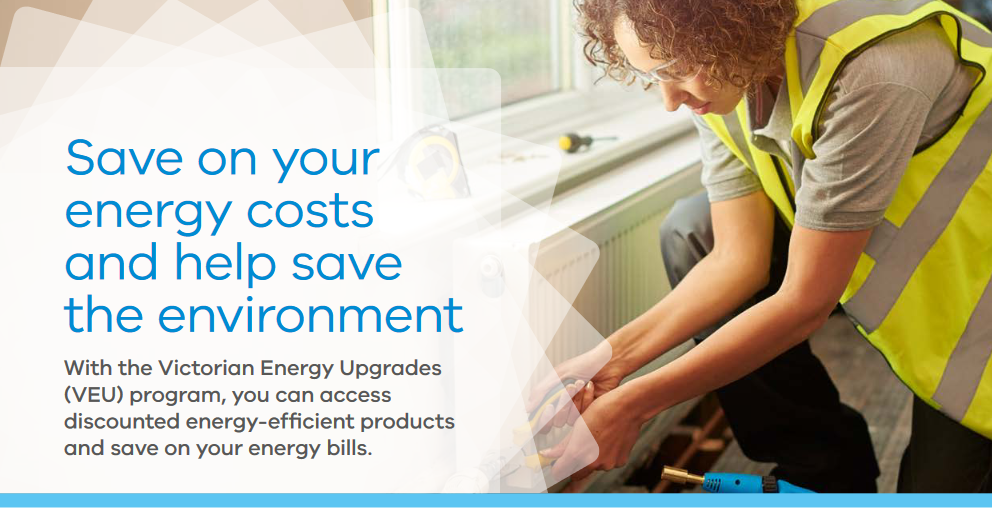 Save on your energy costs and help save the environment

With the Victorian Energy Upgrades (VEU) program, you can access discounted energy-efficient products and save on your energy bills.